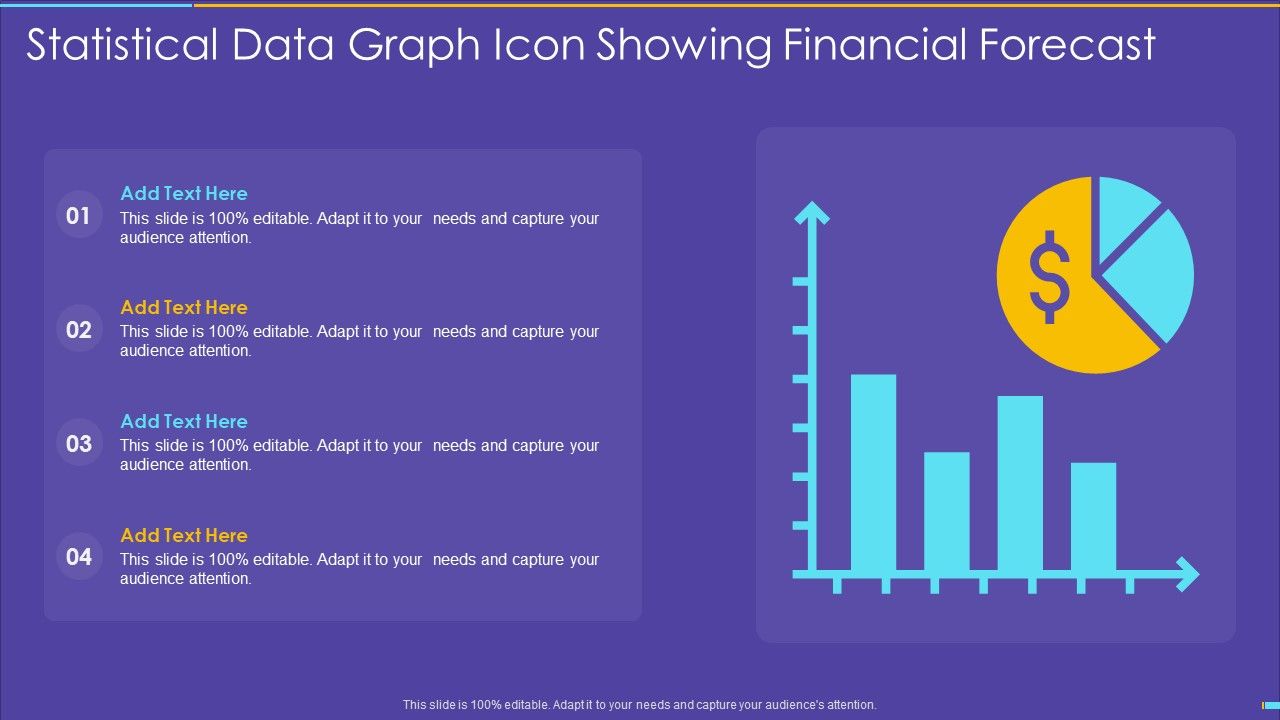 Statistical Data Graph Icon Showing Financial Forecast

01
Add Text Here
This slide is 100% editable. Adapt it to your needs and capture your audience attention.

02
Add Text Here
This slide is 100% editable. Adapt it to your needs and capture your audience attention.

03
Add Text Here
This slide is 100% editable. Adapt it to your needs and capture your audience attention.

04
Add Text Here
This slide is 100% editable. Adapt it to your needs and capture your audience attention.

$

This slide is 100% editable. Adapt it to your needs and capture your audience's attention.